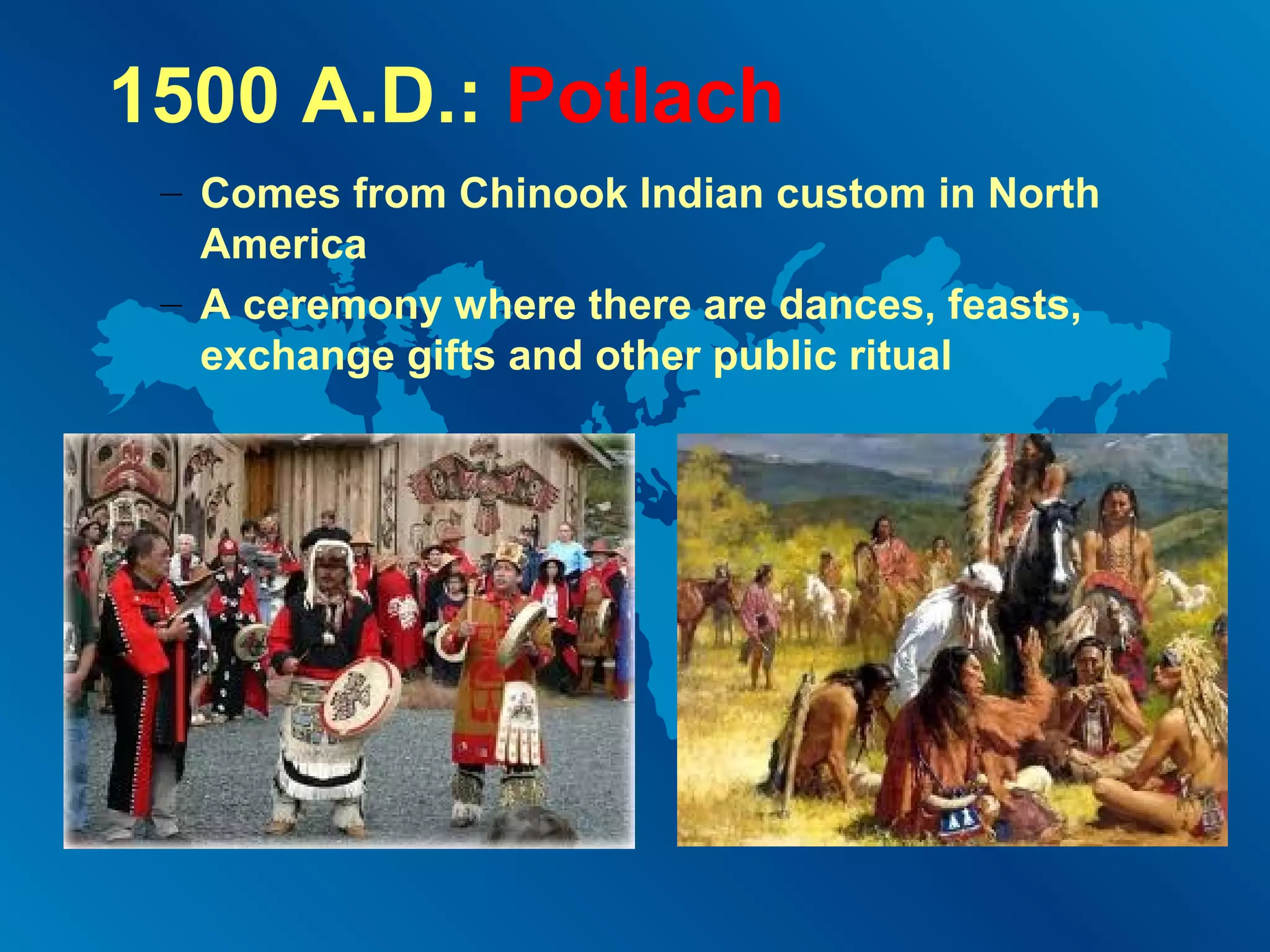 1500 A.D.: Potlach

– Comes from Chinook Indian custom in North America
– A ceremony where there are dances, feasts, exchange gifts and other public ritual